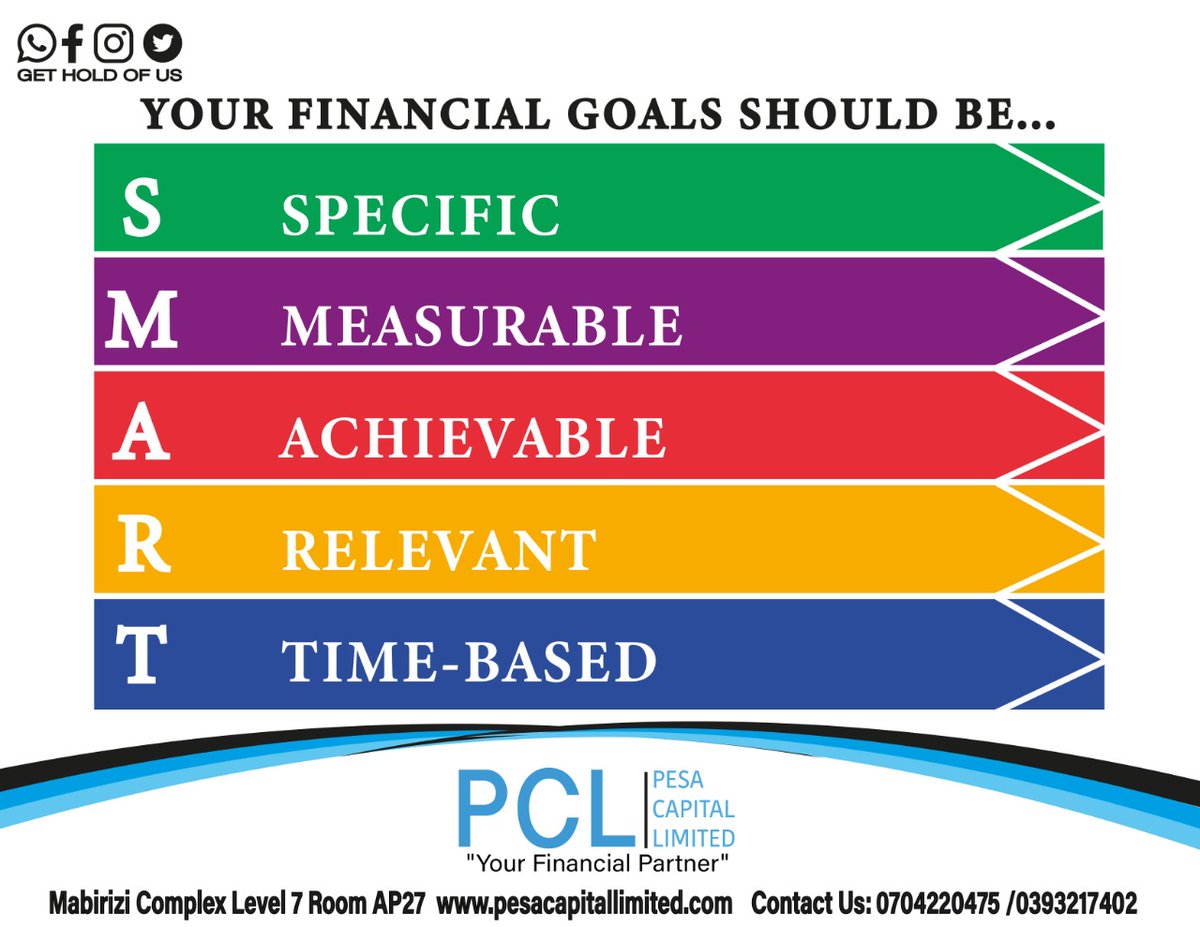 GET HOLD OF US

YOUR FINANCIAL GOALS SHOULD BE...

S SPECIFIC
M MEASURABLE
A ACHIEVABLE
R RELEVANT
T TIME-BASED

PCL PESA CAPITAL LIMITED
"Your Financial Partner"

Mabirizi Complex Level 7 Room AP27 www.pesacapitallimited.com Contact Us: 0704220475 /0393217402